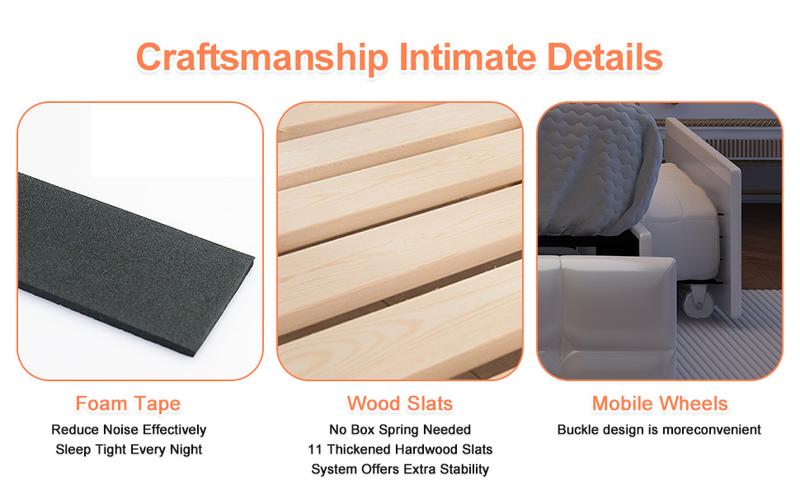 Craftsmanship Intimate Details

Foam Tape
Reduce Noise Effectively
Sleep Tight Every Night

Wood Slats
No Box Spring Needed
11 Thickened Hardwood Slats
System Offers Extra Stability

Mobile Wheels
Buckle design is moreconvenient